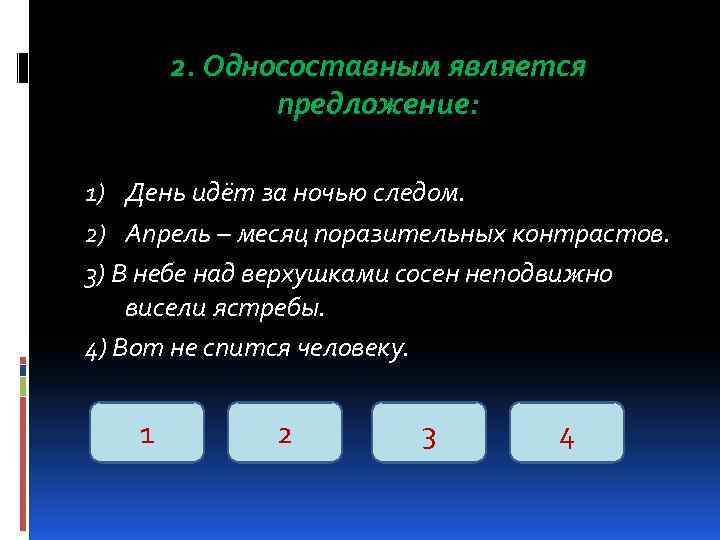 2. Односоставным является предложение:

1) День идёт за ночью следом.

2) Апрель – месяц поразительных контрастов.

3) В небе над верхушками сосен неподвижно висели ястребы.

4) Вот не спится человеку.

1

2

3

4